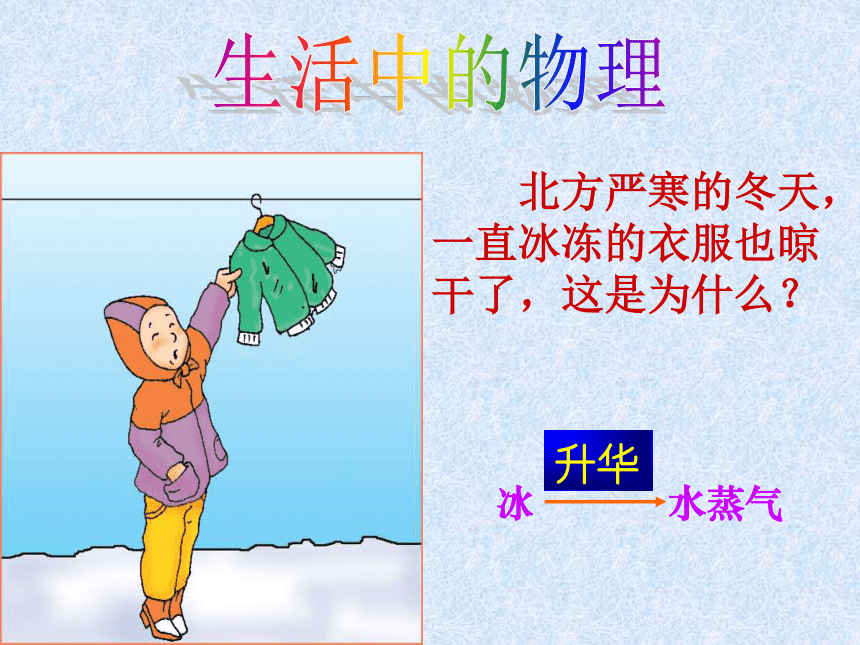 生活中的物理

北方严寒的冬天，一直冰冻的衣服也晾干了，这是为什么？

升华

冰 水蒸气